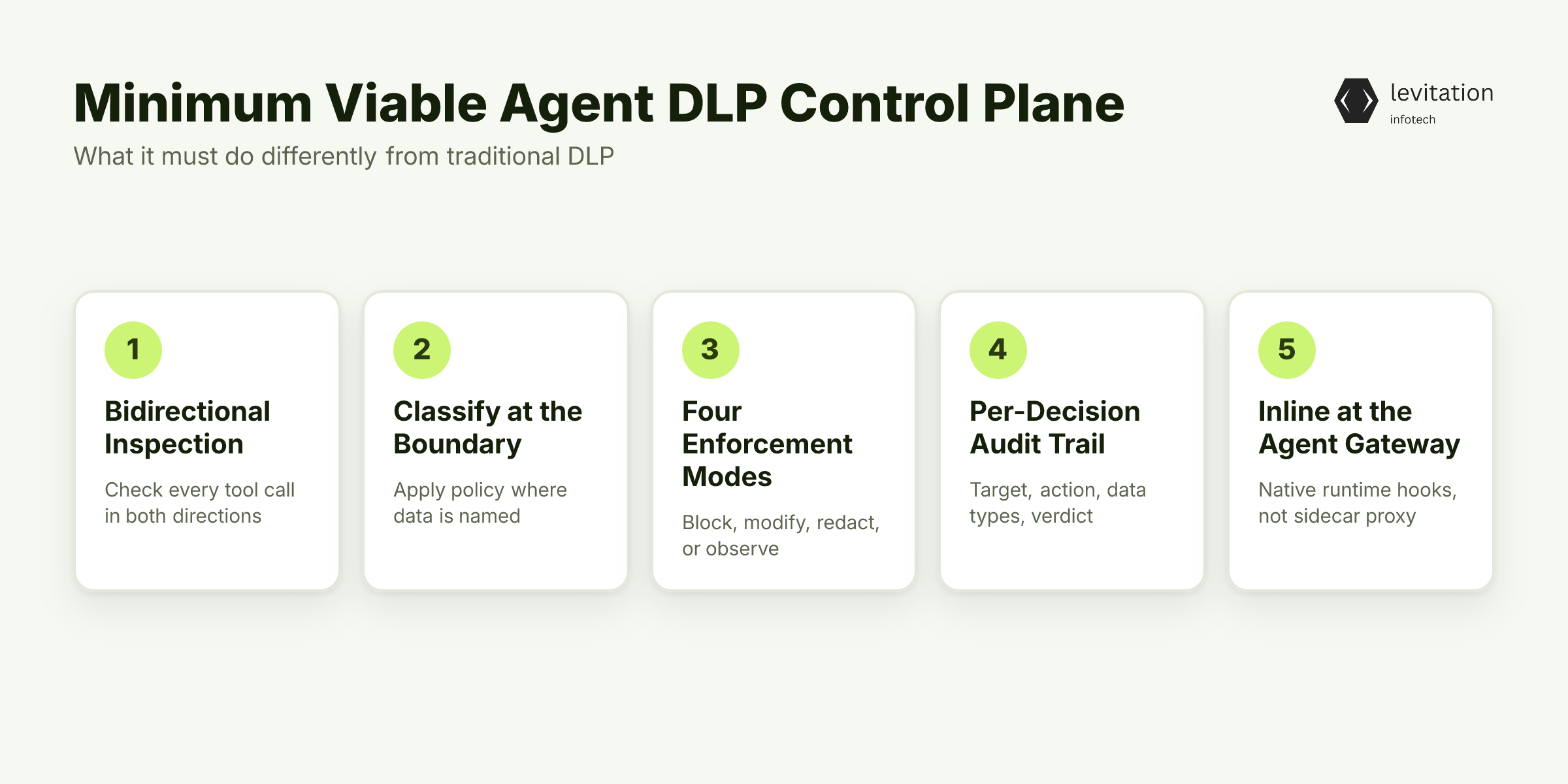 Minimum Viable Agent DLP Control Plane

What it must do differently from traditional DLP

levitation
infotech

1
Bidirectional Inspection
Check every tool call in both directions

2
Classify at the Boundary
Apply policy where data is named

3
Four Enforcement Modes
Block, modify, redact, or observe

4
Per-Decision Audit Trail
Target, action, data types, verdict

5
Inline at the Agent Gateway
Native runtime hooks, not sidecar proxy